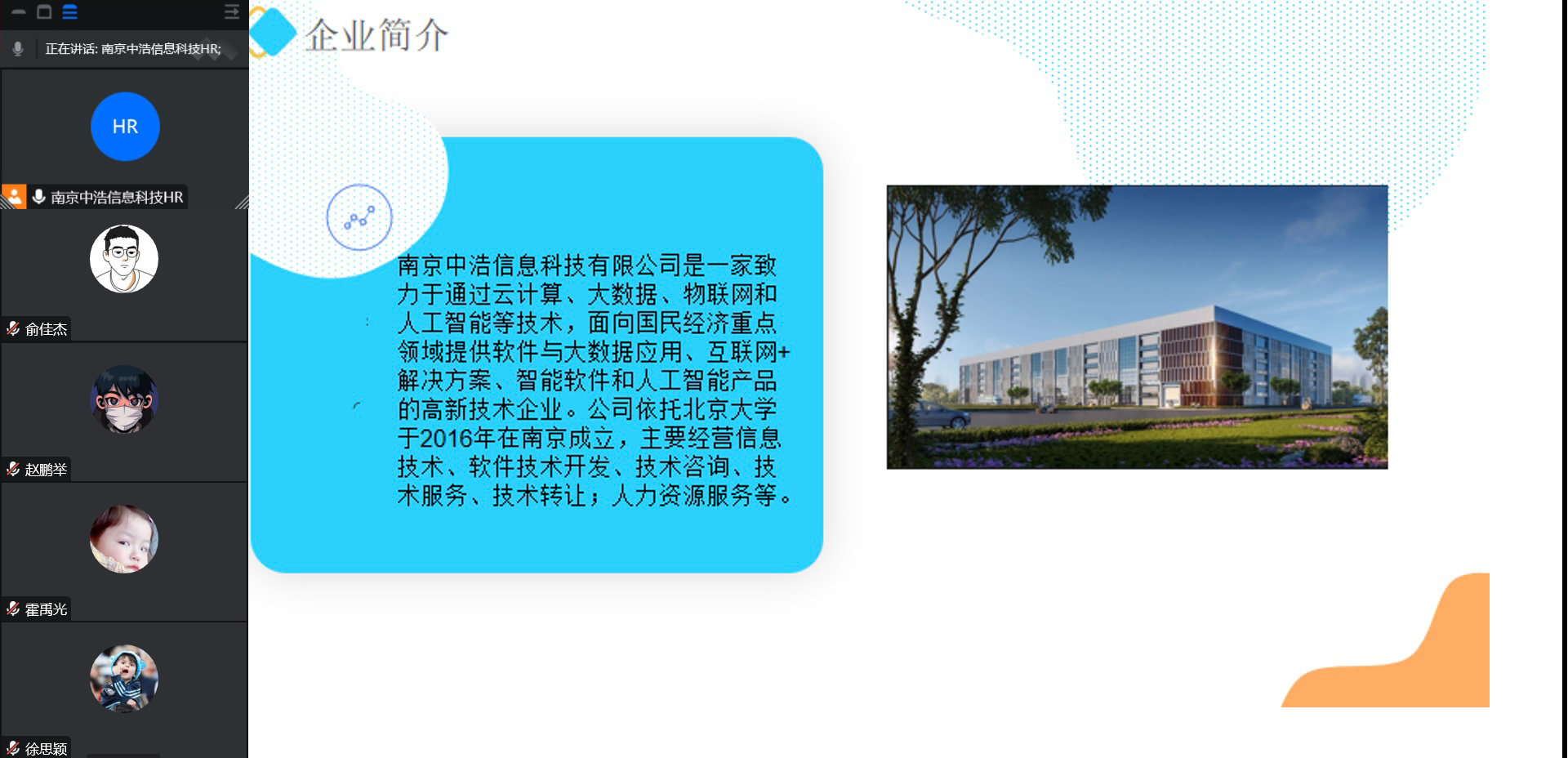 正在讲话: 南京中浩信息科技HR;

HR

南京中浩信息科技HR

俞佳杰

赵鹏举

霍禹光

徐思颖

企业简介

南京中浩信息科技有限公司是一家致力于通过云计算、大数据、物联网和人工智能等技术，面向国民经济重点领域提供软件与大数据应用、互联网+解决方案、智能软件和人工智能产品的高新技术企业。公司依托北京大学于2016年在南京成立，主要经营信息技术、软件技术开发、技术咨询、技术服务、技术转让；人力资源服务等。